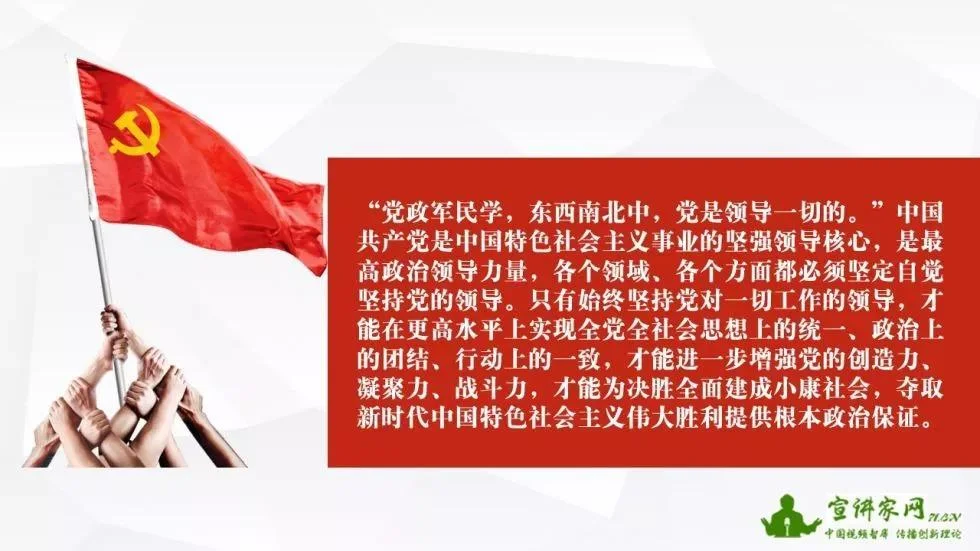 “党政军民学，东西南北中，党是领导一切的。”中国共产党是中国特色社会主义事业的坚强领导核心，是最高政治领导力量，各个领域、各个方面都必须坚定自觉坚持党的领导。只有始终坚持党对一切工作的领导，才能在更高水平上实现全党全社会思想上的统一、政治上的团结、行动上的一致，才能进一步增强党的创造力、凝聚力、战斗力，才能为决胜全面建成小康社会，夺取新时代中国特色社会主义伟大胜利提供根本政治保证。

宣讲家网
中国视频智库 传播创新理论